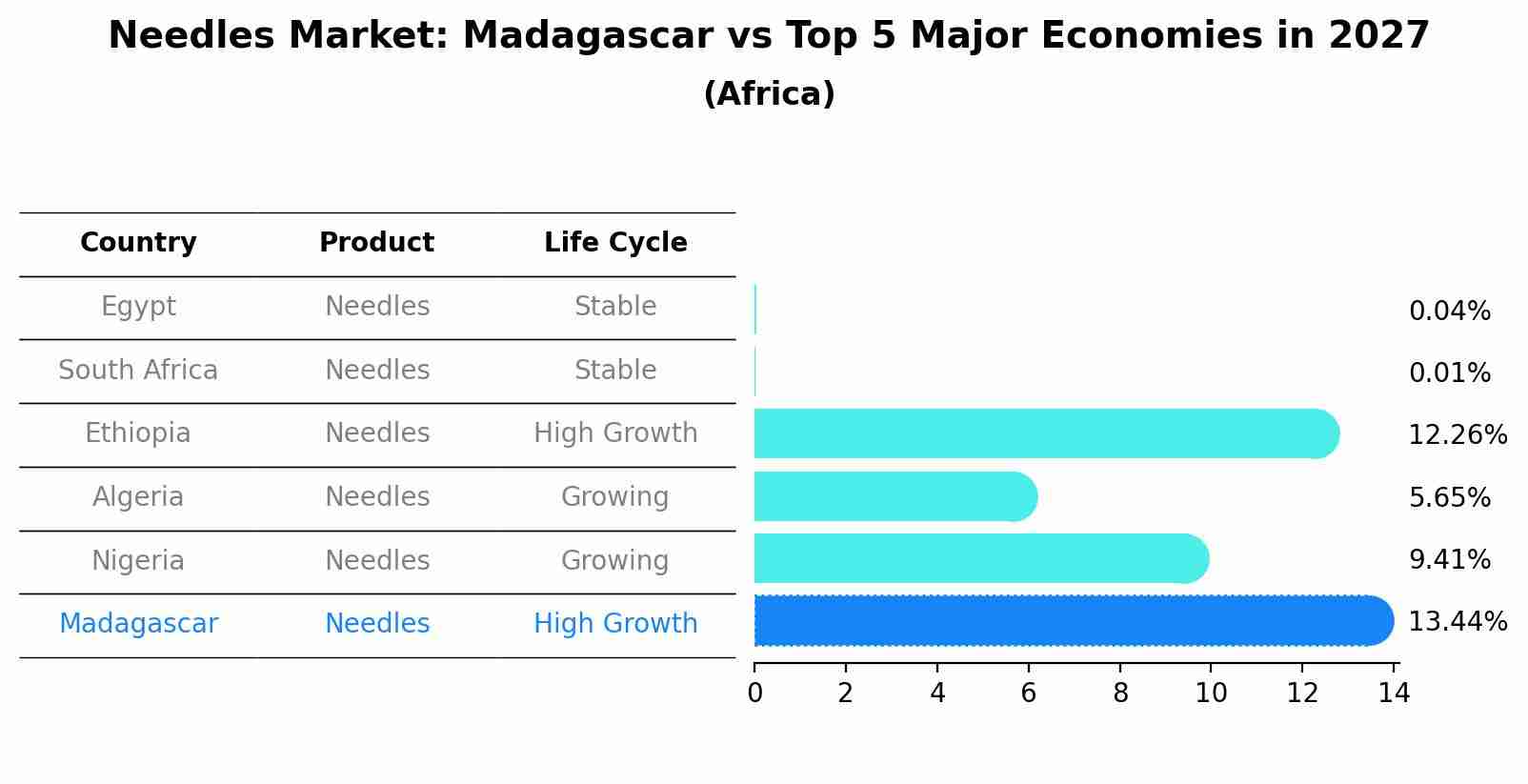 Needles Market: Madagascar vs Top 5 Major Economies in 2027
(Africa)

| Country | Product | Life Cycle | |
|---|---|---|---|
| Egypt | Needles | Stable | 0.04% |
| South Africa | Needles | Stable | 0.01% |
| Ethiopia | Needles | High Growth | 12.26% |
| Algeria | Needles | Growing | 5.65% |
| Nigeria | Needles | Growing | 9.41% |
| Madagascar | Needles | High Growth | 13.44% |

0 2 4 6 8 10 12 14